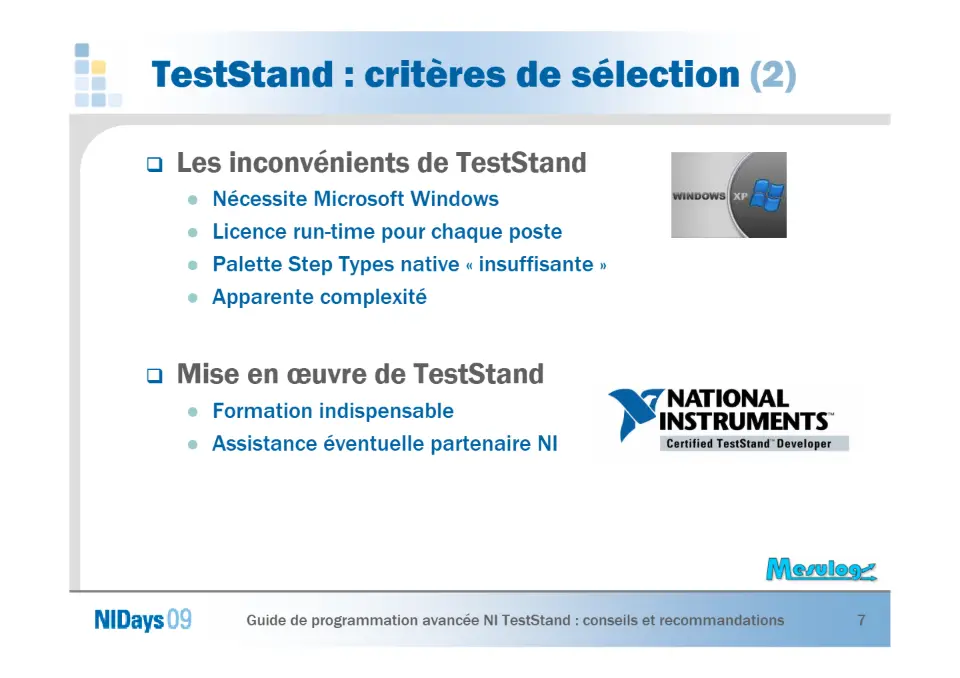 TestStand : critères de sélection (2)

☐ Les inconvénients de TestStand
• Nécessite Microsoft Windows
• Licence run-time pour chaque poste
• Palette Step Types native « insuffisante »
• Apparente complexité

WINDOWS XP

☐ Mise en œuvre de TestStand
• Formation indispensable
• Assistance éventuelle partenaire NI

NATIONAL INSTRUMENTS
Certified TestStand™ Developer

Mesulog

NIDays 09 Guide de programmation avancée NI TestStand : conseils et recommandations 7